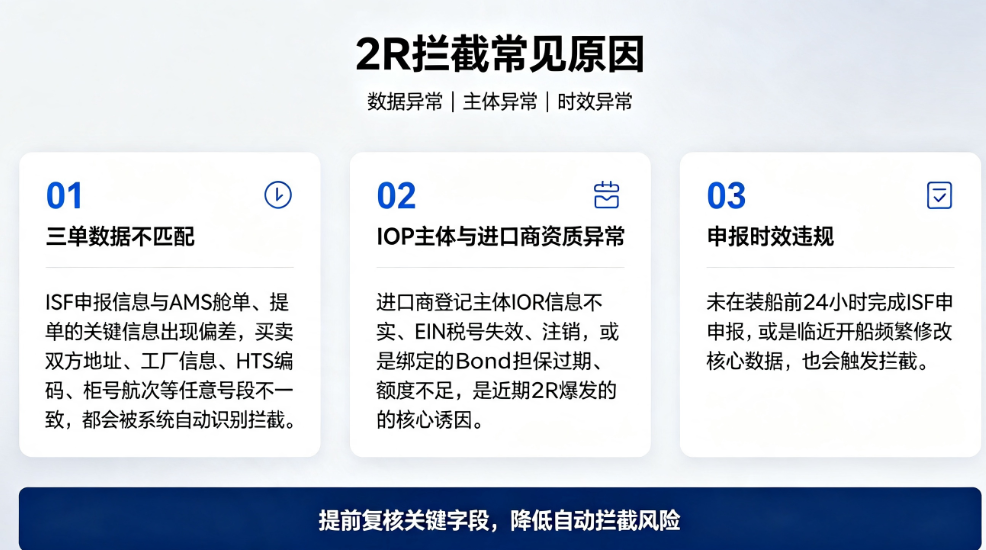 2R拦截常见原因

数据异常｜主体异常｜时效异常

01

三单数据不匹配

ISF申报信息与AMS舱单、提单的关键信息出现偏差，买卖双方地址、工厂信息、HTS编码、柜号航次等任意号段不一致，都会被系统自动识别拦截。

02

IOP主体与进口商资质异常

进口商登记主体IOR信息不实、EIN税号失效、注销，或是绑定的Bond担保过期、额度不足，是近期2R爆发的的核心诱因。

03

申报时效违规

未在装船前24小时完成ISF申申报，或是临近开船频繁修改核心数据，也会触发拦截。

提前复核关键字段，降低自动拦截风险